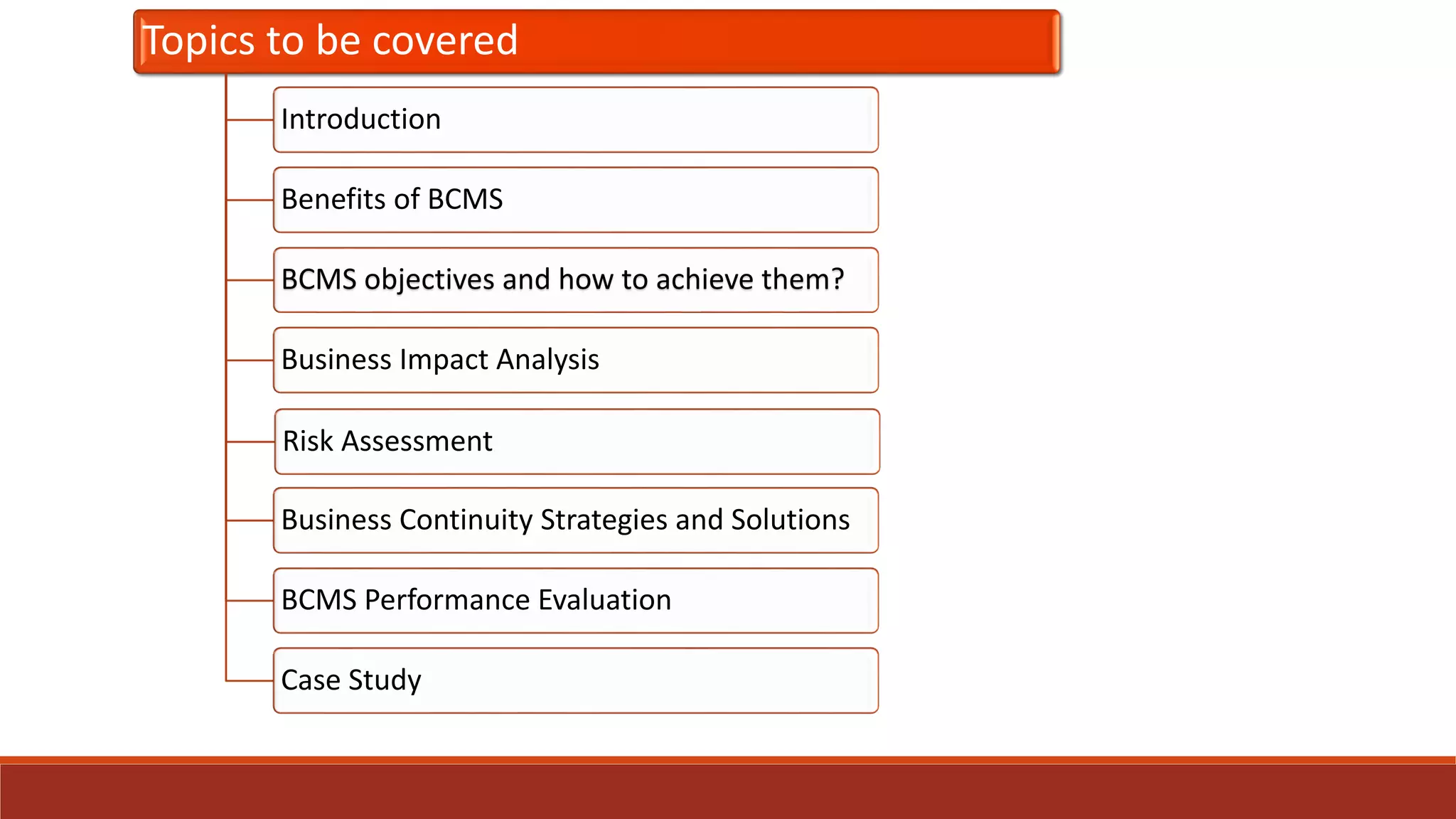 Topics to be covered

Introduction

Benefits of BCMS

BCMS objectives and how to achieve them?

Business Impact Analysis

Risk Assessment

Business Continuity Strategies and Solutions

BCMS Performance Evaluation

Case Study